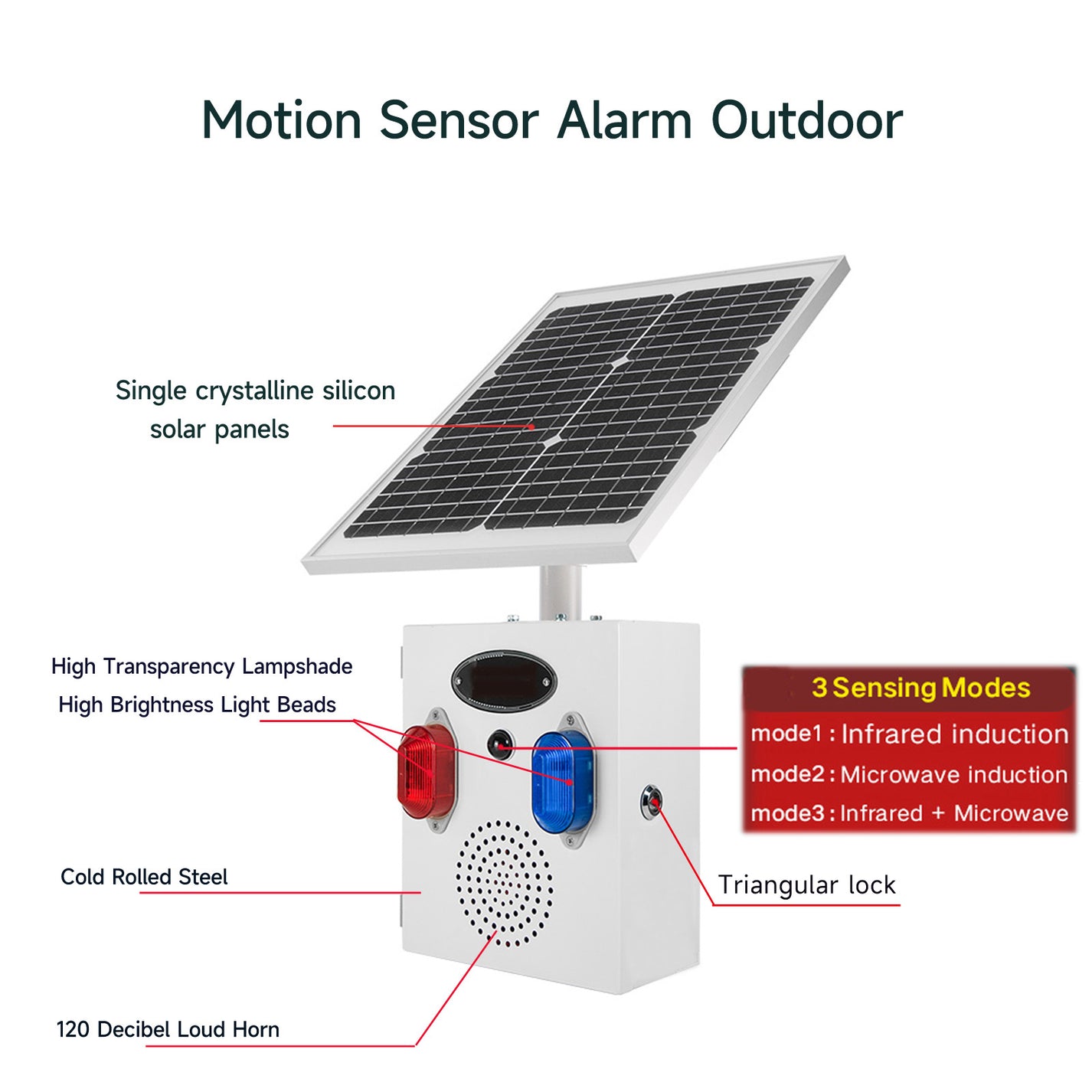 Motion Sensor Alarm Outdoor

Single crystalline silicon solar panels

High Transparency Lampshade

High Brightness Light Beads

3 Sensing Modes

mode1 : Infrared induction

mode2 : Microwave induction

mode3 : Infrared + Microwave

Cold Rolled Steel

Triangular lock

120 Decibel Loud Horn